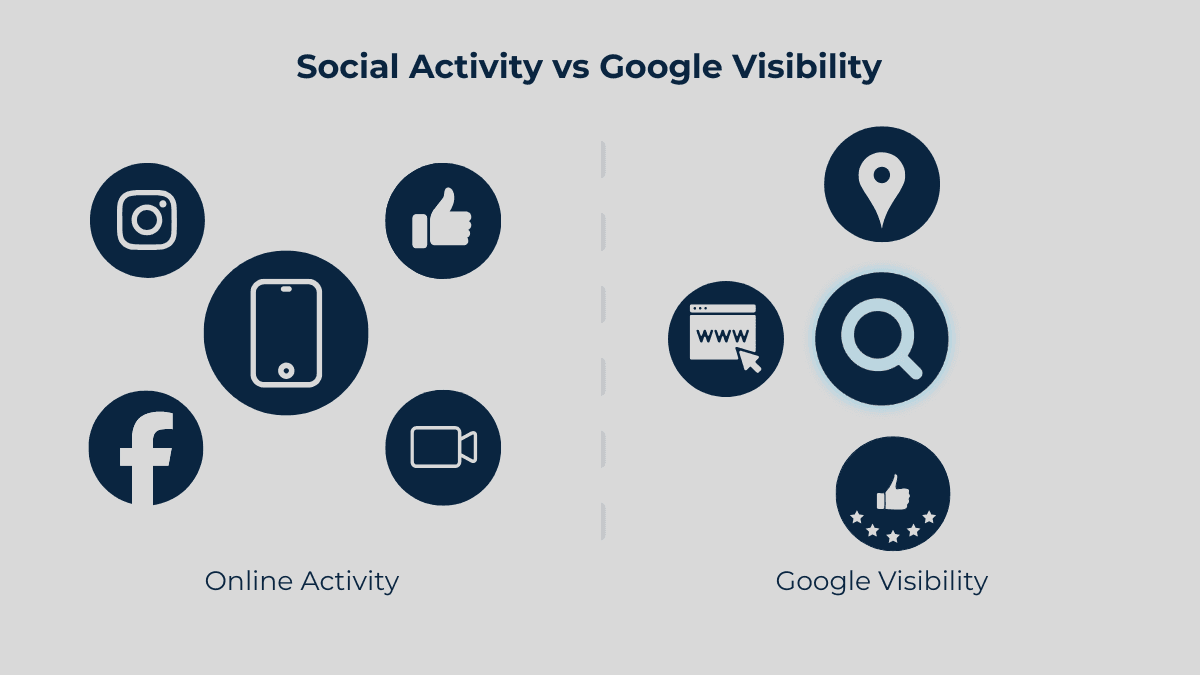 Social Activity vs Google Visibility

WWW

Online Activity

Google Visibility